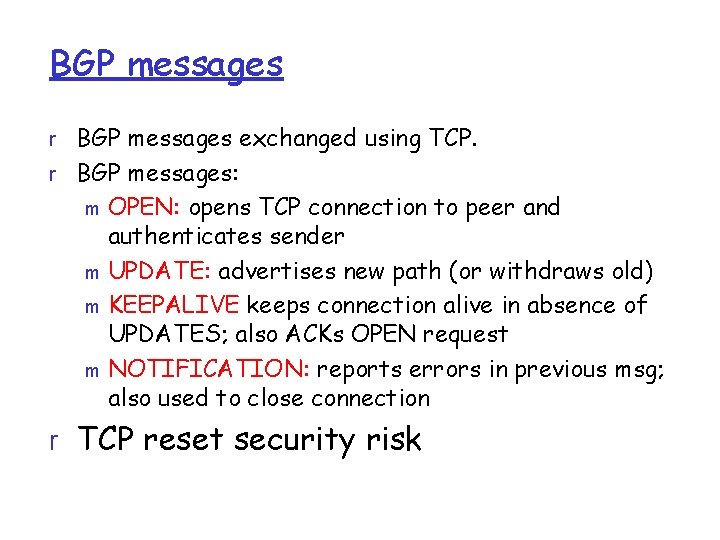 BGP messages

r BGP messages exchanged using TCP.

r BGP messages:

m OPEN: opens TCP connection to peer and authenticates sender

m UPDATE: advertises new path (or withdraws old)

m KEEPALIVE keeps connection alive in absence of UPDATES; also ACKs OPEN request

m NOTIFICATION: reports errors in previous msg; also used to close connection

r TCP reset security risk